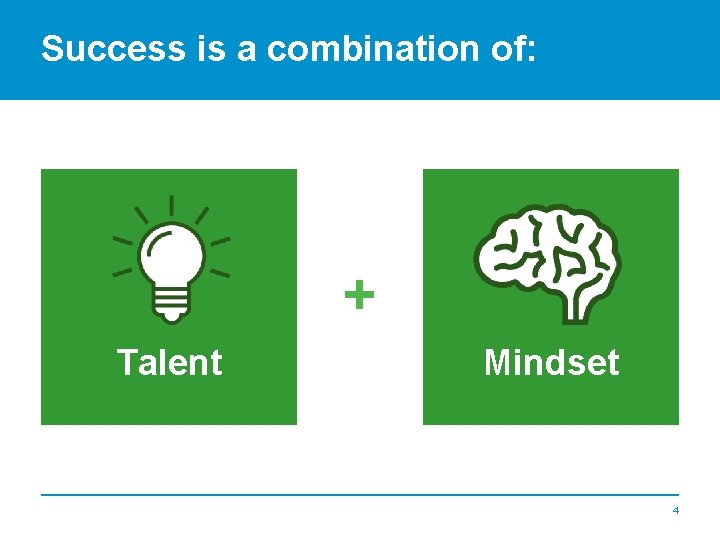 Success is a combination of:

Talent

+

Mindset

4